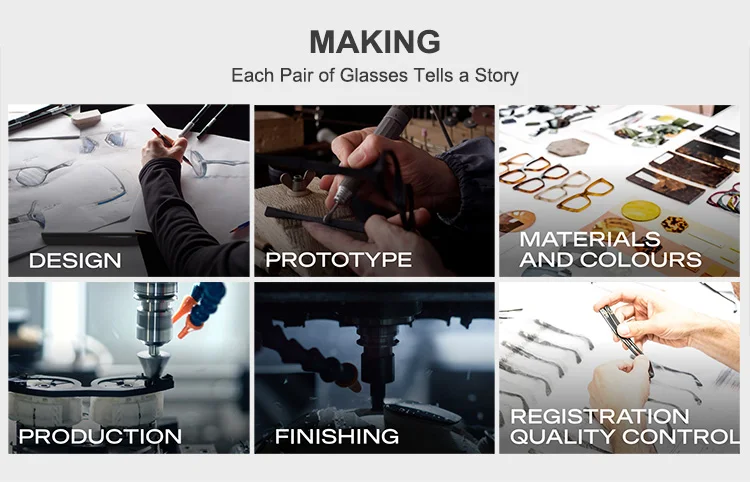 MAKING

Each Pair of Glasses Tells a Story

DESIGN

PROTOTYPE

MATERIALS AND COLOURS

PRODUCTION

FINISHING

REGISTRATION QUALITY CONTROL